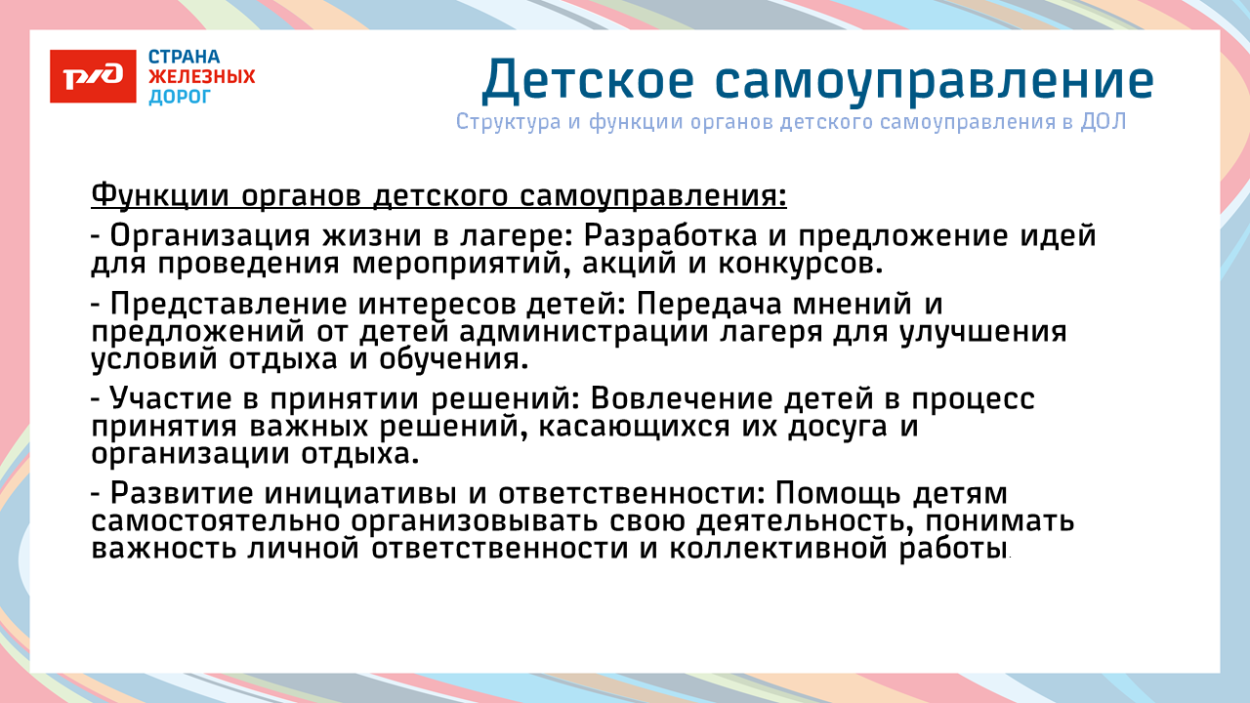 РЖД
СТРАНА ЖЕЛЕЗНЫХ ДОРОГ

Детское самоуправление

Структура и функции органов детского самоуправления в ДОЛ

Функции органов детского самоуправления:

- Организация жизни в лагере: Разработка и предложение идей для проведения мероприятий, акций и конкурсов.

- Представление интересов детей: Передача мнений и предложений от детей администрации лагеря для улучшения условий отдыха и обучения.

- Участие в принятии решений: Вовлечение детей в процесс принятия важных решений, касающихся их досуга и организации отдыха.

- Развитие инициативы и ответственности: Помощь детям самостоятельно организовывать свою деятельность, понимать важность личной ответственности и коллективной работы.